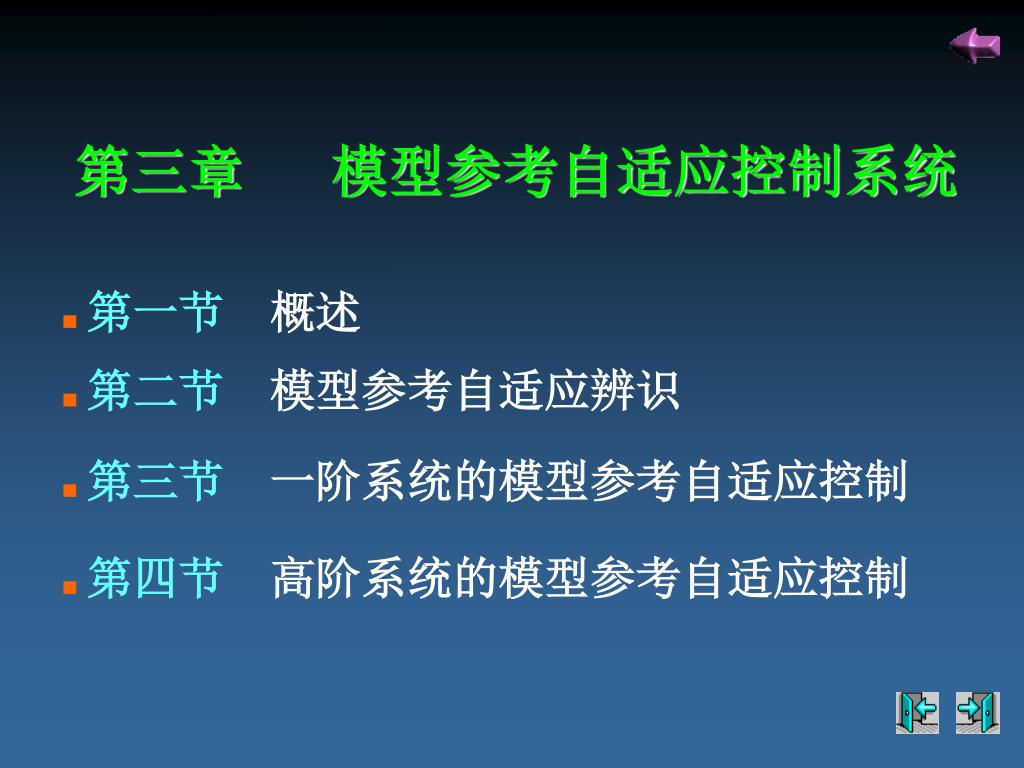 第三章　　模型参考自适应控制系统

第一节　概述

第二节　模型参考自适应辨识

第三节　一阶系统的模型参考自适应控制

第四节　高阶系统的模型参考自适应控制